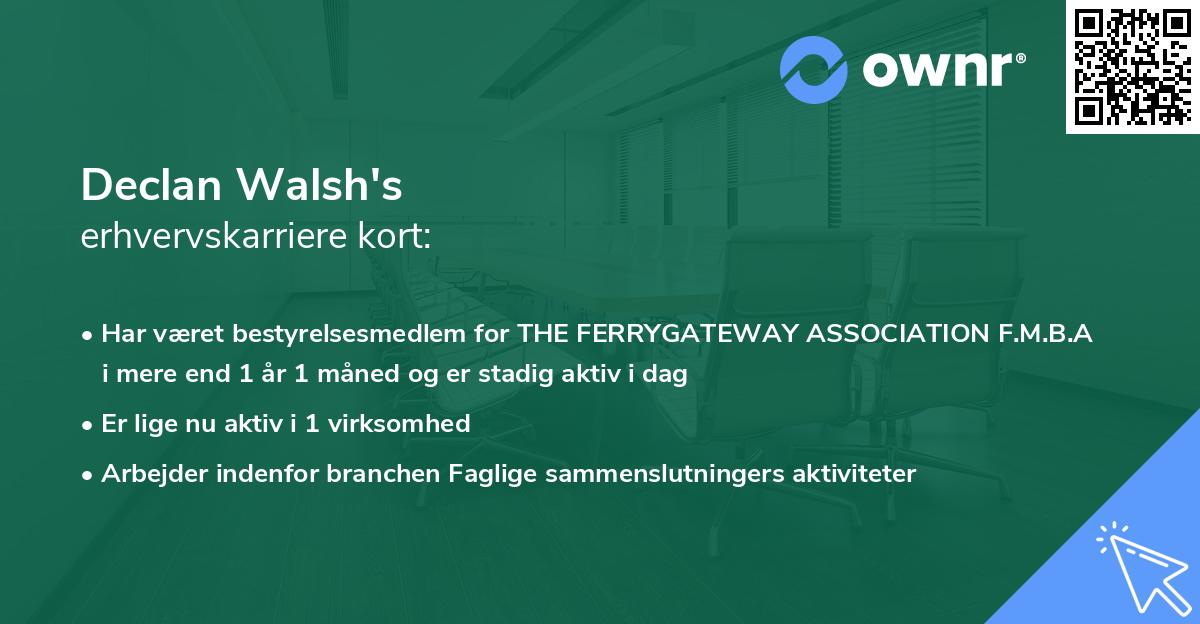 ownr®

Declan Walsh's
erhvervskarriere kort:

• Har været bestyrelsesmedlem for THE FERRYGATEWAY ASSOCIATION F.M.B.A i mere end 1 år 1 måned og er stadig aktiv i dag

• Er lige nu aktiv i 1 virksomhed

• Arbejder indenfor branchen Faglige sammenslutningers aktiviteter